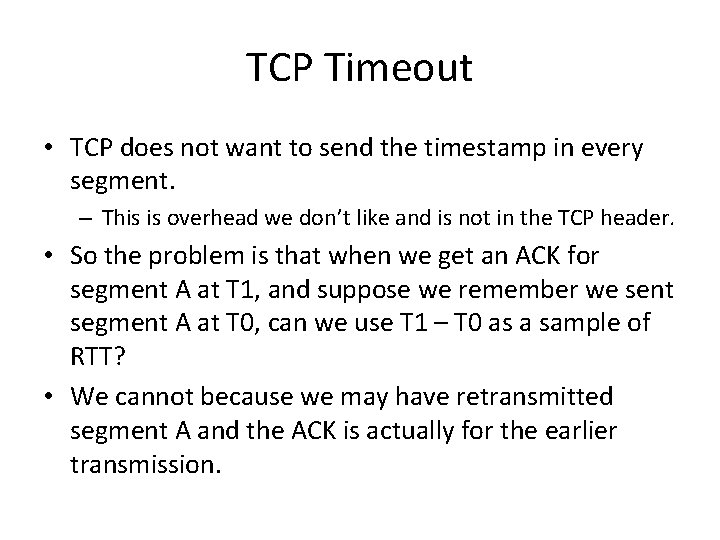 TCP Timeout

• TCP does not want to send the timestamp in every segment.
  – This is overhead we don't like and is not in the TCP header.
• So the problem is that when we get an ACK for segment A at T1, and suppose we remember we sent segment A at T0, can we use T1 – T0 as a sample of RTT?
• We cannot because we may have retransmitted segment A and the ACK is actually for the earlier transmission.